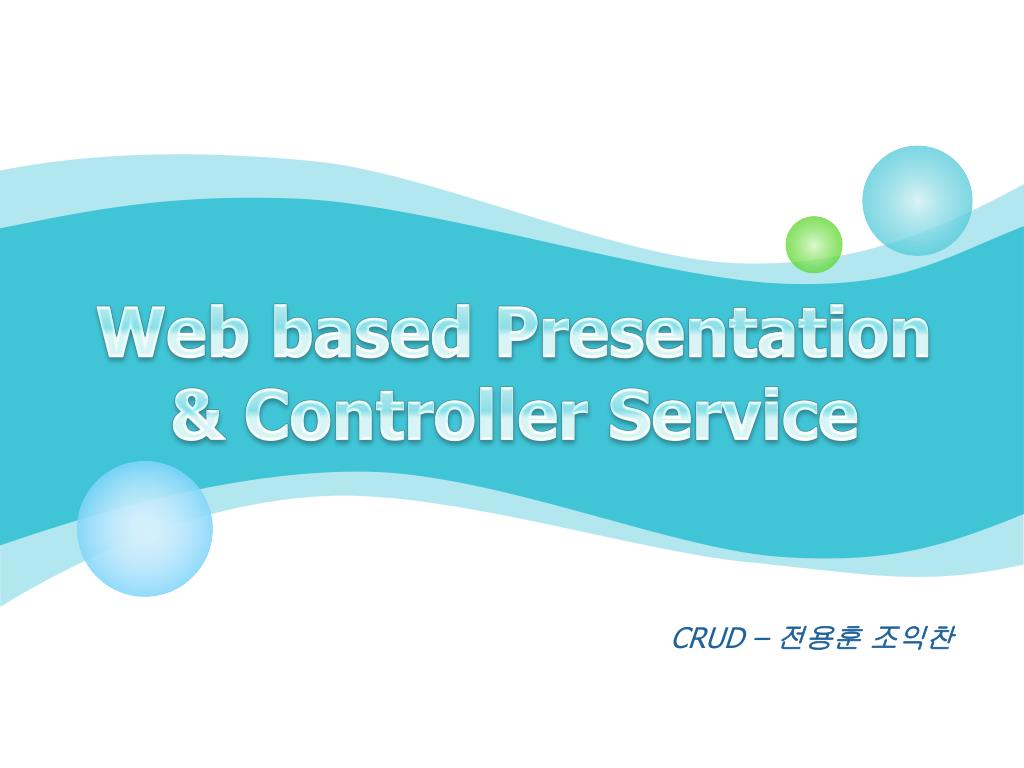 Web based Presentation & Controller Service

CRUD – 전용훈 조익찬